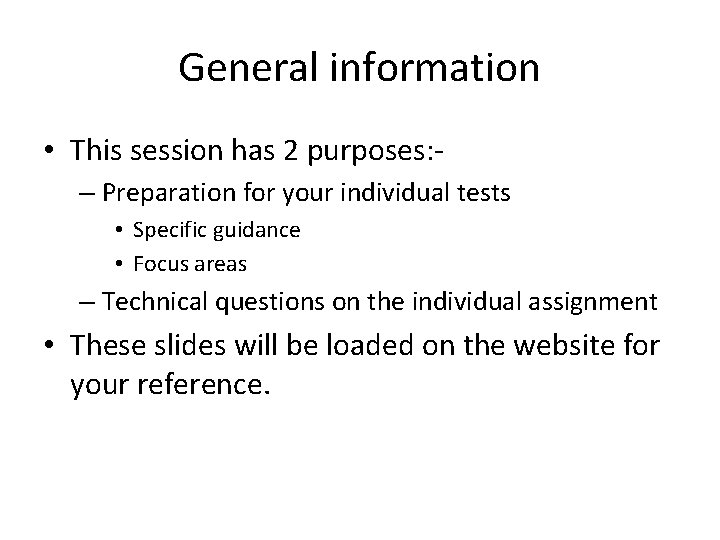 General information

• This session has 2 purposes:-
– Preparation for your individual tests
• Specific guidance
• Focus areas
– Technical questions on the individual assignment
• These slides will be loaded on the website for your reference.